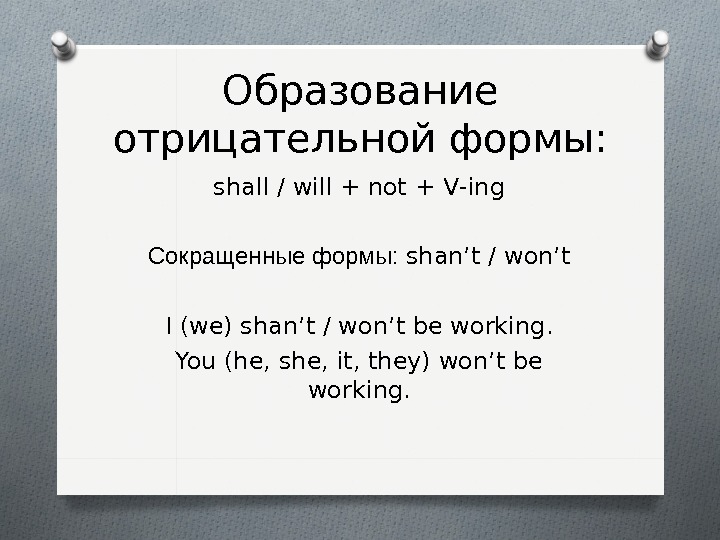 Образование отрицательной формы:

shall / will + not + V-ing

Сокращенные формы: shan’t / won’t

I (we) shan’t / won’t be working.

You (he, she, it, they) won’t be working.